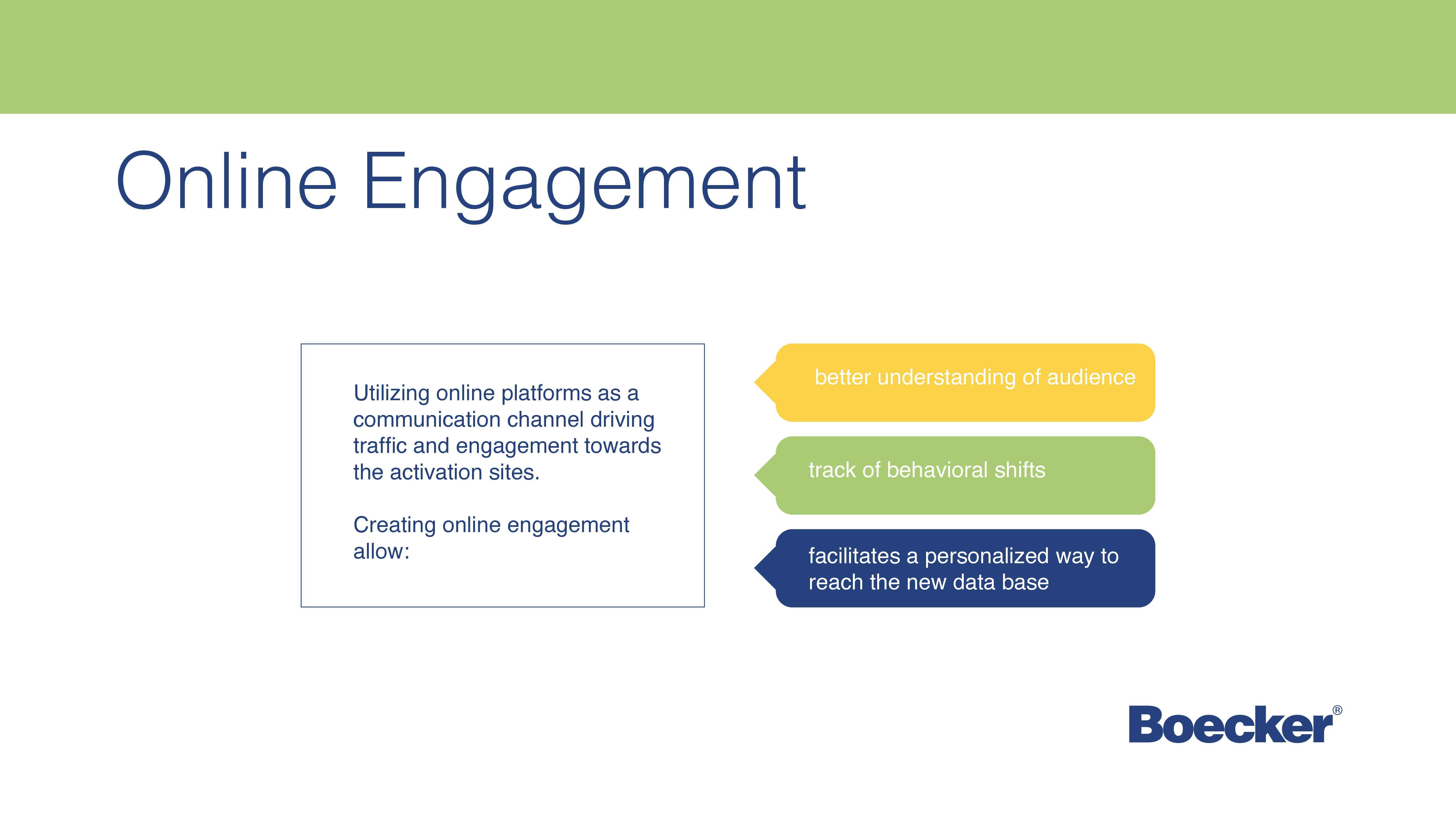 Online Engagement

Utilizing online platforms as a communication channel driving traffic and engagement towards the activation sites.

Creating online engagement allow:

better understanding of audience

track of behavioral shifts

facilitates a personalized way to reach the new data base

Boecker®